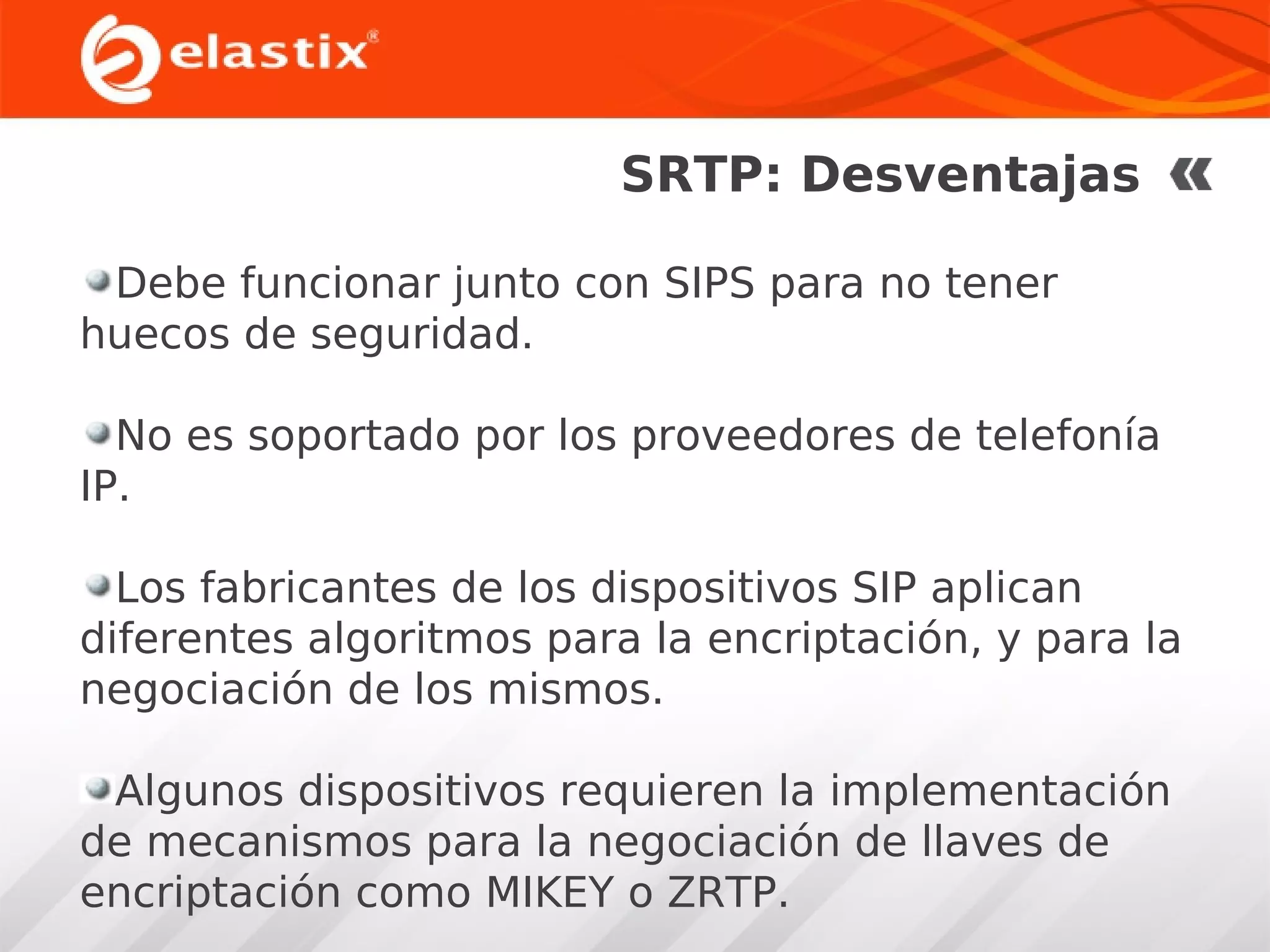 elastix®

SRTP: Desventajas «

Debe funcionar junto con SIPS para no tener huecos de seguridad.

No es soportado por los proveedores de telefonía IP.

Los fabricantes de los dispositivos SIP aplican diferentes algoritmos para la encriptación, y para la negociación de los mismos.

Algunos dispositivos requieren la implementación de mecanismos para la negociación de llaves de encriptación como MIKEY o ZRTP.